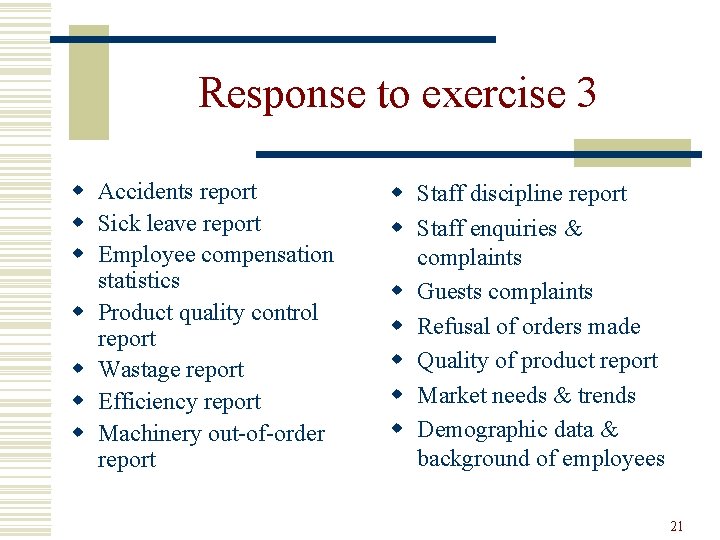 Response to exercise 3

- Accidents report
- Sick leave report
- Employee compensation statistics
- Product quality control report
- Wastage report
- Efficiency report
- Machinery out-of-order report

- Staff discipline report
- Staff enquiries & complaints
- Guests complaints
- Refusal of orders made
- Quality of product report
- Market needs & trends
- Demographic data & background of employees

21